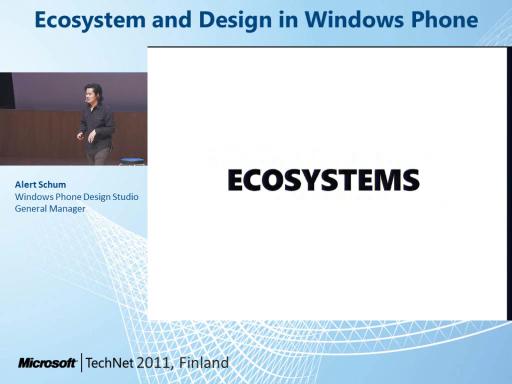 Ecosystem and Design in Windows Phone

Alert Schum
Windows Phone Design Studio
General Manager

ECOSYSTEMS

Microsoft | TechNet 2011, Finland